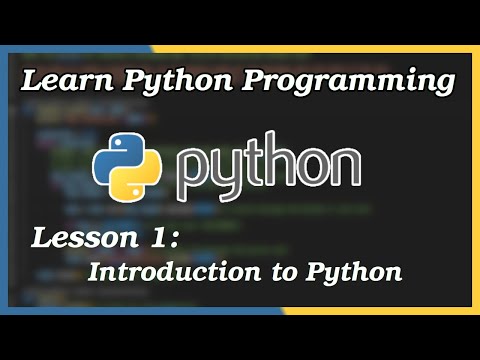 Learn Python Programming

python

Lesson 1:
Introduction to Python